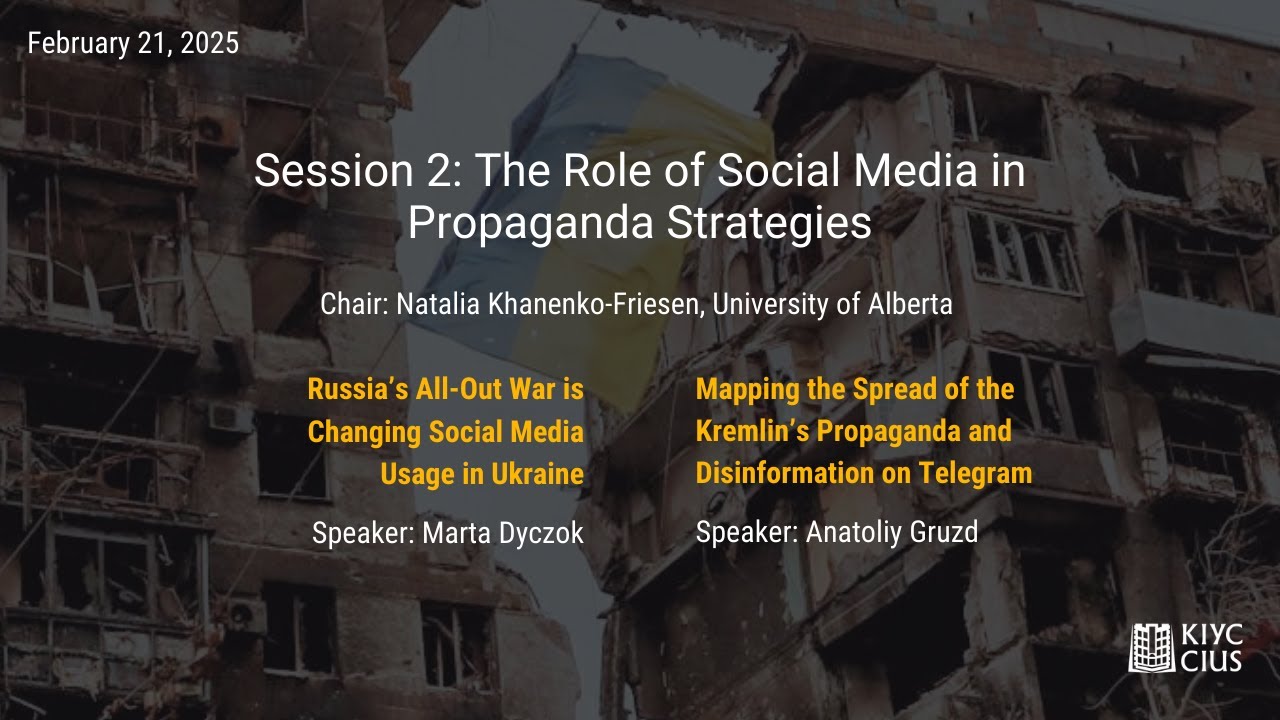 February 21, 2025

Session 2: The Role of Social Media in Propaganda Strategies

Chair: Natalia Khanenko-Friesen, University of Alberta

Russia's All-Out War is Changing Social Media Usage in Ukraine

Speaker: Marta Dyczok

Mapping the Spread of the Kremlin's Propaganda and Disinformation on Telegram

Speaker: Anatoliy Gruzd

КІУС
CIUS